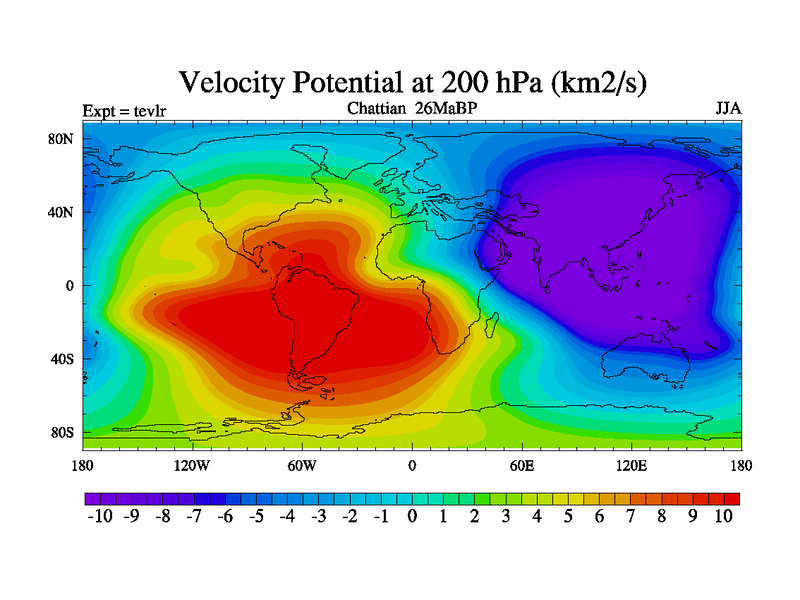 Velocity Potential at 200 hPa (km2/s)

Expt = tevlr

Chattian 26MaBP

JJA

80N
40N
0
40S
80S

180
120W
60W
0
60E
120E
180

-10 -9 -8 -7 -6 -5 -4 -3 -2 -1 0 1 2 3 4 5 6 7 8 9 10